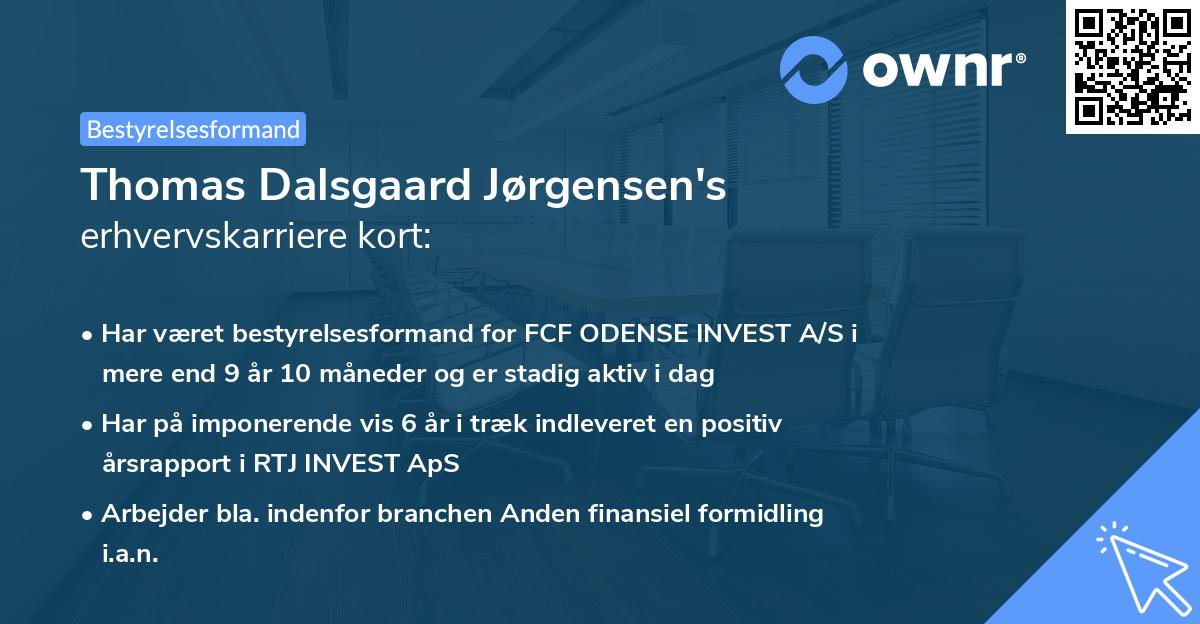 ownr®

Bestyrelsesformand

Thomas Dalsgaard Jørgensen's
erhvervskarriere kort:

• Har været bestyrelsesformand for FCF ODENSE INVEST A/S i mere end 9 år 10 måneder og er stadig aktiv i dag

• Har på imponerende vis 6 år i træk indleveret en positiv årsrapport i RTJ INVEST ApS

• Arbejder bla. indenfor branchen Anden finansiel formidling i.a.n.